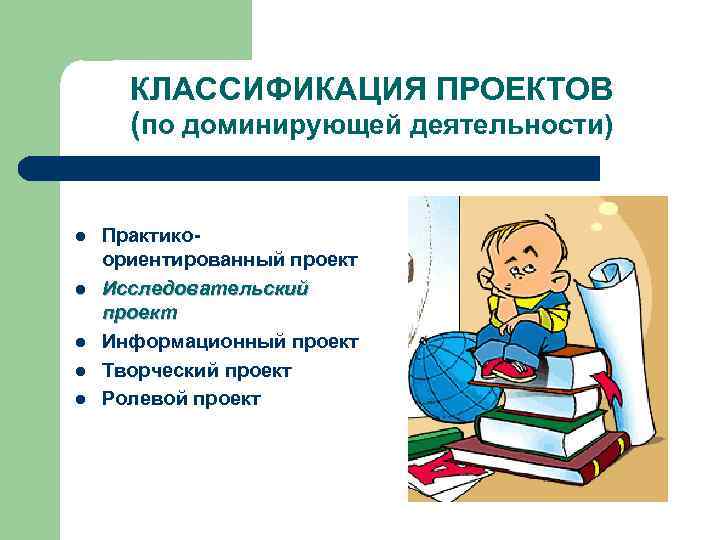 КЛАССИФИКАЦИЯ ПРОЕКТОВ
(по доминирующей деятельности)

- Практико-ориентированный проект
- Исследовательский проект
- Информационный проект
- Творческий проект
- Ролевой проект